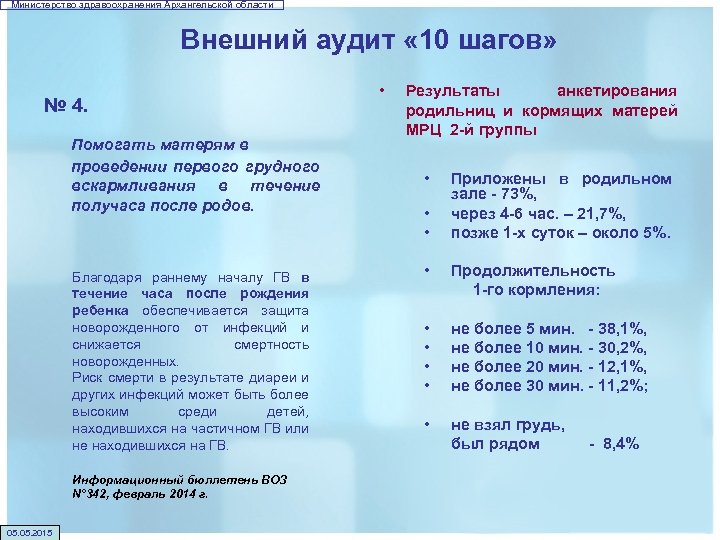 Министерство здравоохранения Архангельской области

Внешний аудит «10 шагов»

№ 4.

Помогать матерям в проведении первого грудного вскармливания в течение получаса после родов.

Благодаря раннему началу ГВ в течение часа после рождения ребенка обеспечивается защита новорожденного от инфекций и снижается смертность новорожденных.
Риск смерти в результате диареи и других инфекций может быть более высоким среди детей, находившихся на частичном ГВ или не находившихся на ГВ.

Информационный бюллетень ВОЗ N°342, февраль 2014 г.

• Результаты анкетирования родильниц и кормящих матерей МРЦ 2-й группы

• Приложены в родильном зале - 73%,
• через 4-6 час. – 21,7%,
• позже 1-х суток – около 5%.

• Продолжительность 1-го кормления:

• не более 5 мин. - 38,1%,
• не более 10 мин. - 30,2%,
• не более 20 мин. - 12,1%,
• не более 30 мин. - 11,2%;

• не взял грудь, был рядом - 8,4%

05.05.2015